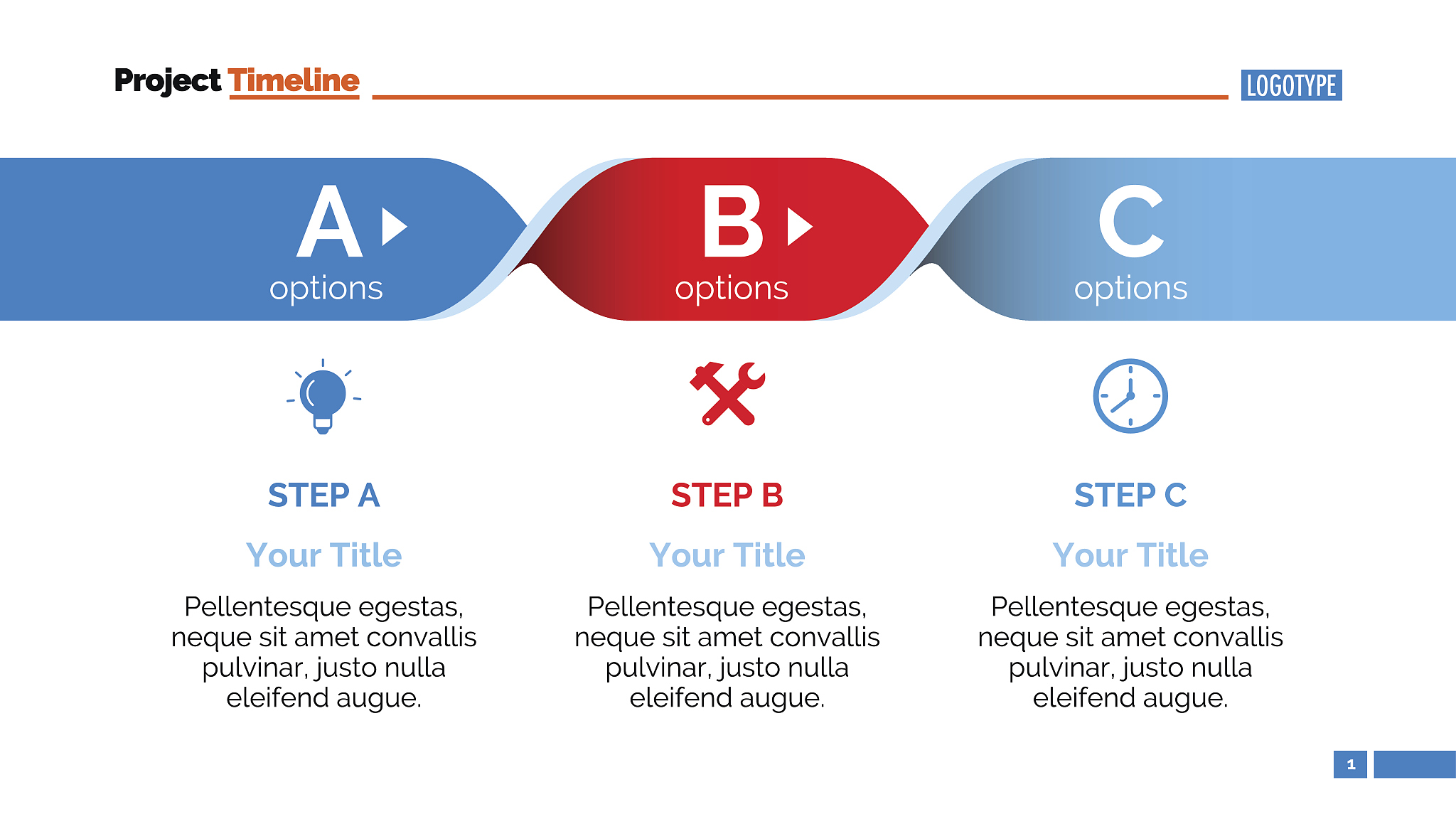 Project Timeline

LOGOTYPE

A
options

B
options

C
options

STEP A

Your Title

Pellentesque egestas, neque sit amet convallis pulvinar, justo nulla eleifend augue.

STEP B

Your Title

Pellentesque egestas, neque sit amet convallis pulvinar, justo nulla eleifend augue.

STEP C

Your Title

Pellentesque egestas, neque sit amet convallis pulvinar, justo nulla eleifend augue.

1